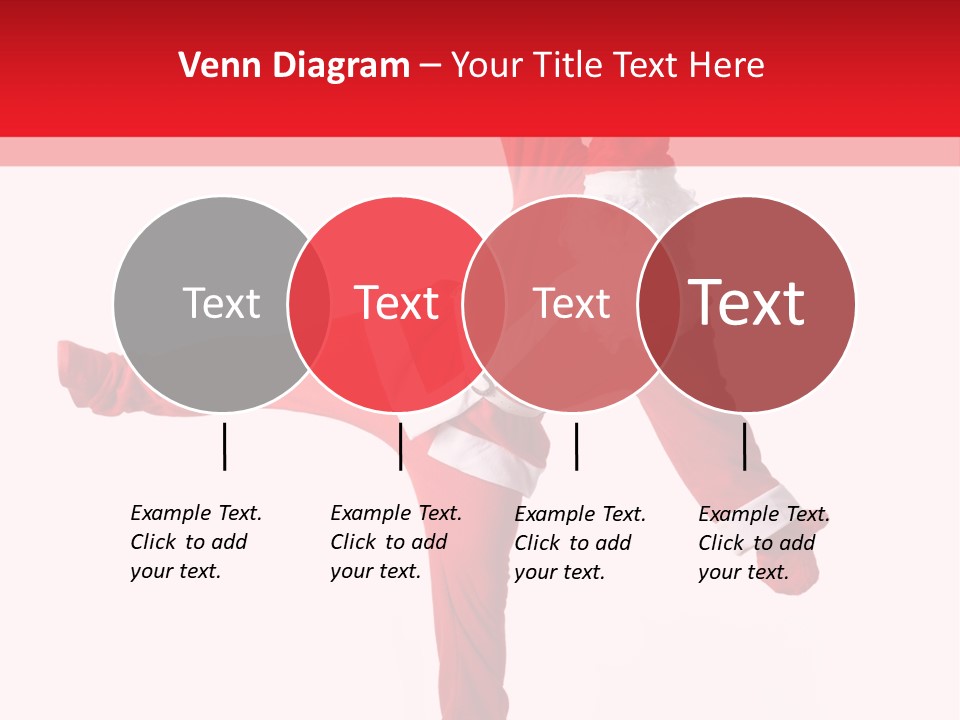 Venn Diagram – Your Title Text Here

Text

Text

Text

Text

Example Text. Click to add your text.

Example Text. Click to add your text.

Example Text. Click to add your text.

Example Text. Click to add your text.